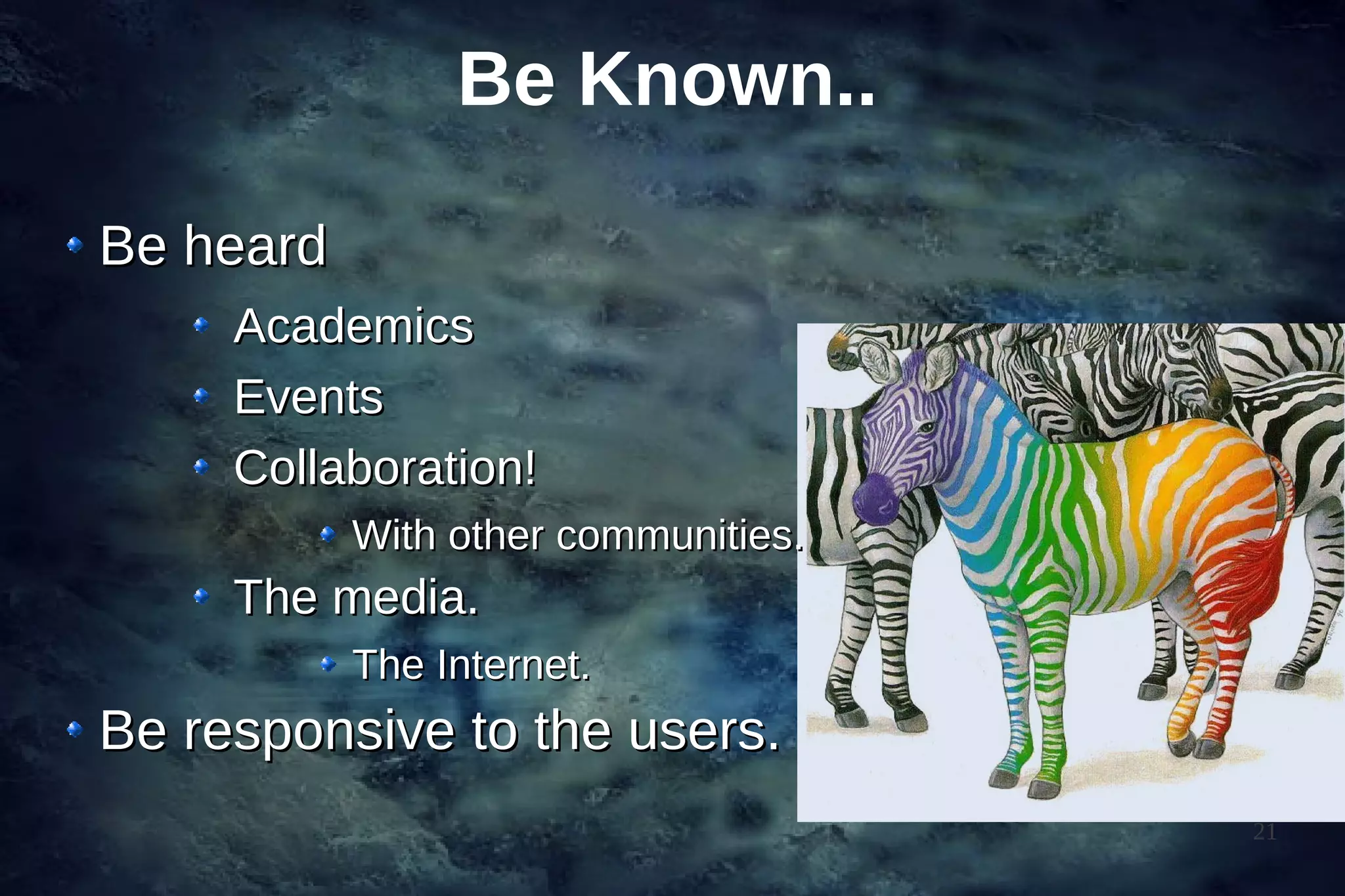 Be Known..

- Be heard
  - Academics
  - Events
  - Collaboration!
    - With other communities.
  - The media.
    - The Internet.
- Be responsive to the users.

21